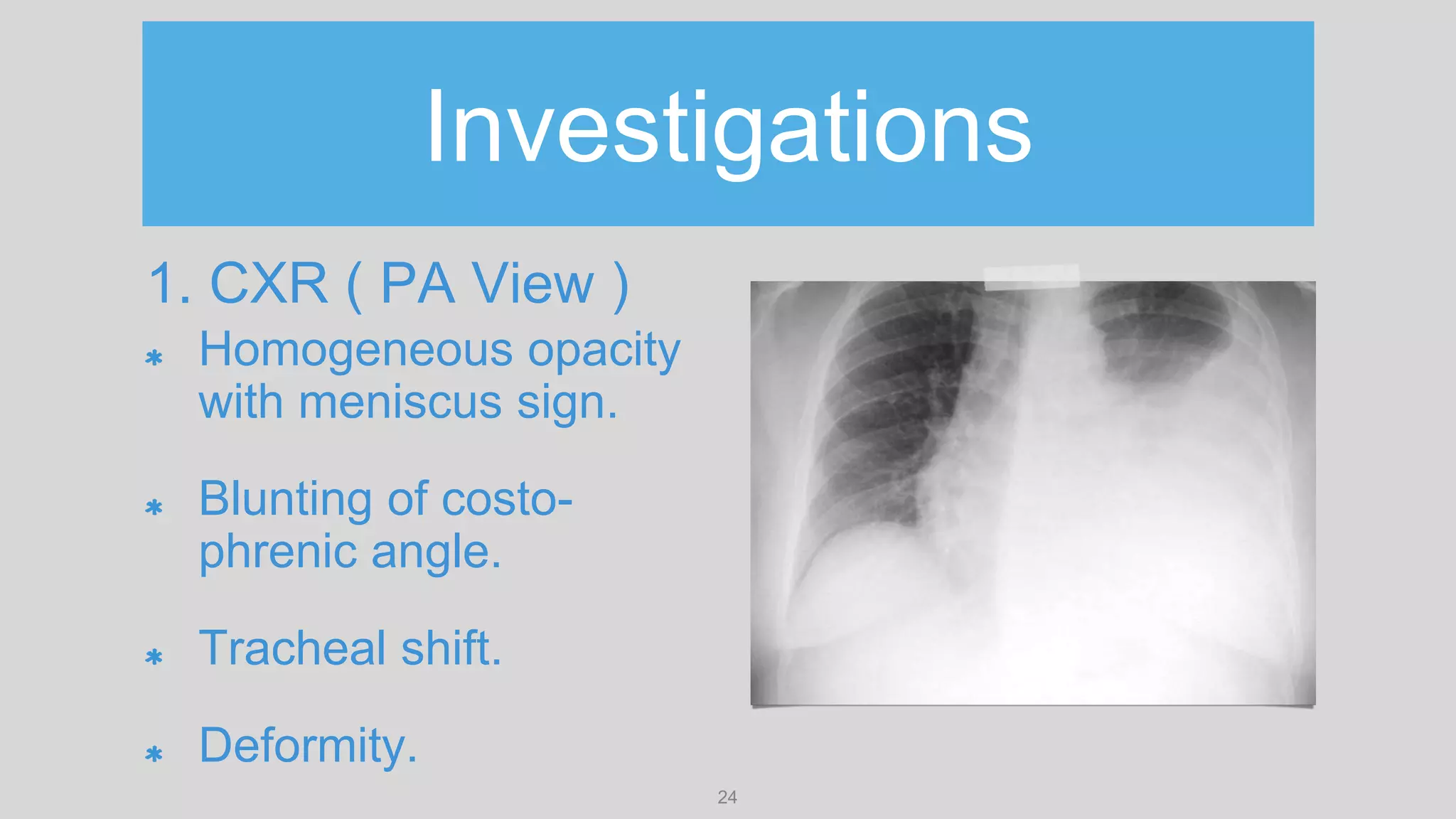 Investigations

1. CXR ( PA View )

* Homogeneous opacity with meniscus sign.

* Blunting of costo-phrenic angle.

* Tracheal shift.

* Deformity.

24